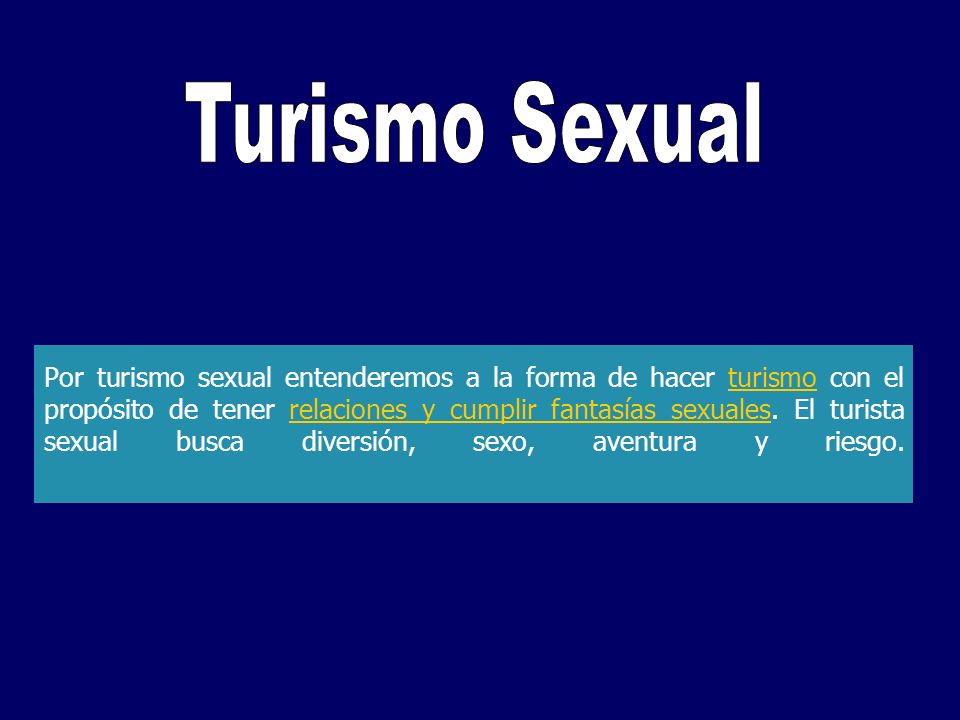 Turismo Sexual

Por turismo sexual entenderemos a la forma de hacer turismo con el propósito de tener relaciones y cumplir fantasías sexuales. El turista sexual busca diversión, sexo, aventura y riesgo.